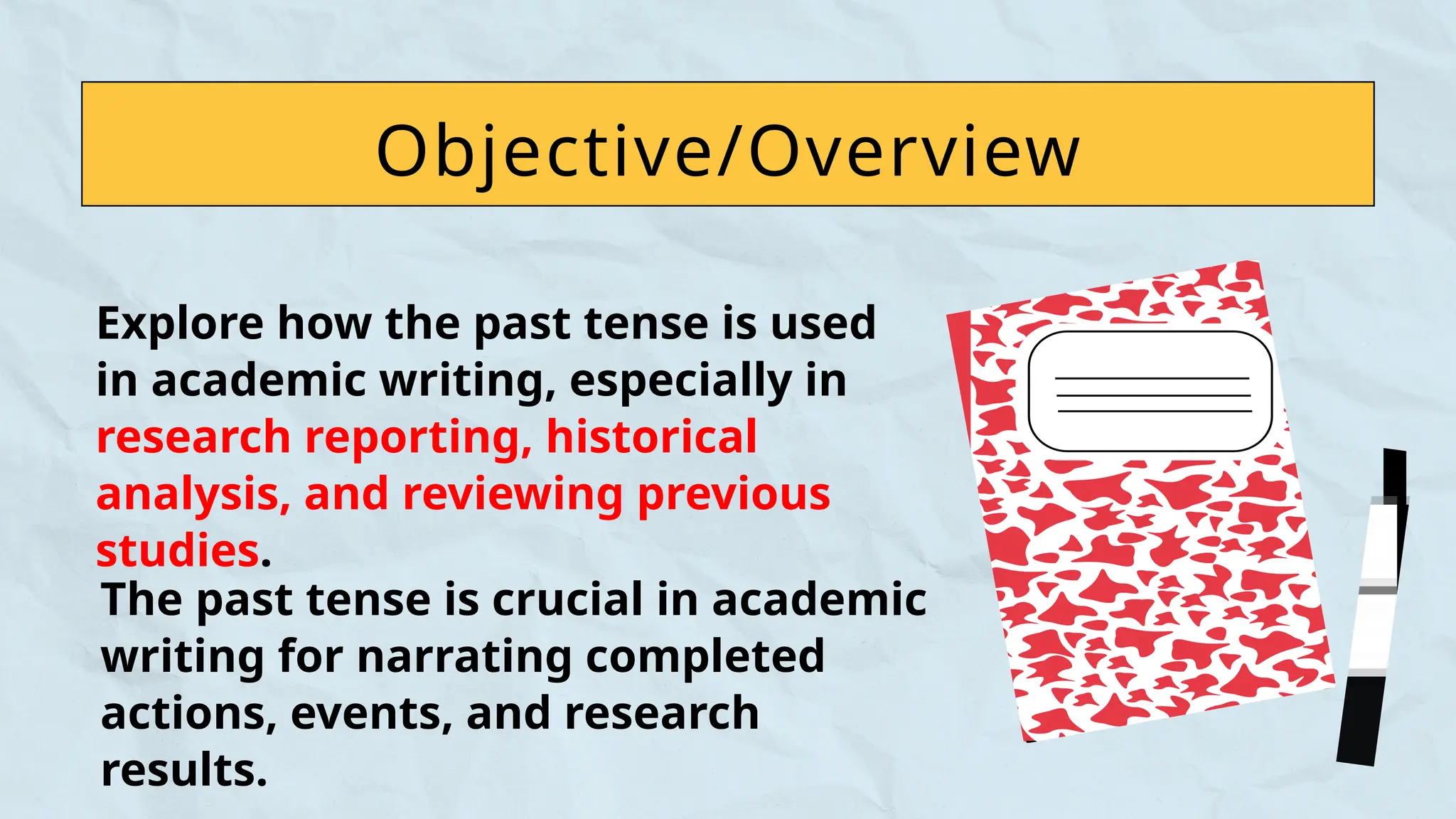 Objective/Overview

Explore how the past tense is used in academic writing, especially in research reporting, historical analysis, and reviewing previous studies.

The past tense is crucial in academic writing for narrating completed actions, events, and research results.